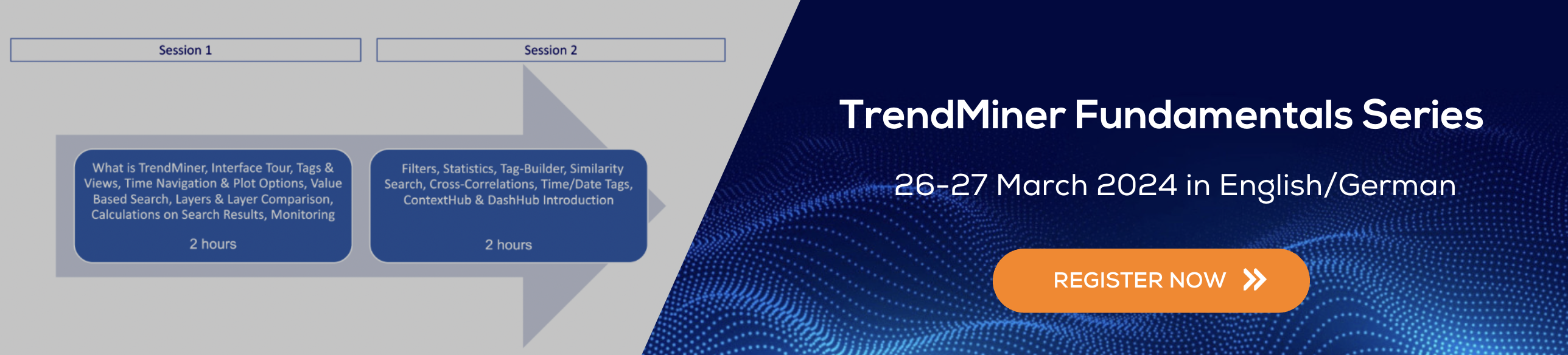 Session 1

Session 2

What is TrendMiner, Interface Tour, Tags & Views, Time Navigation & Plot Options, Value Based Search, Layers & Layer Comparison, Calculations on Search Results, Monitoring

2 hours

Filters, Statistics, Tag-Builder, Similarity Search, Cross-Correlations, Time/Date Tags, ContextHub & DashHub Introduction

2 hours

TrendMiner Fundamentals Series

26-27 March 2024 in English/German

REGISTER NOW